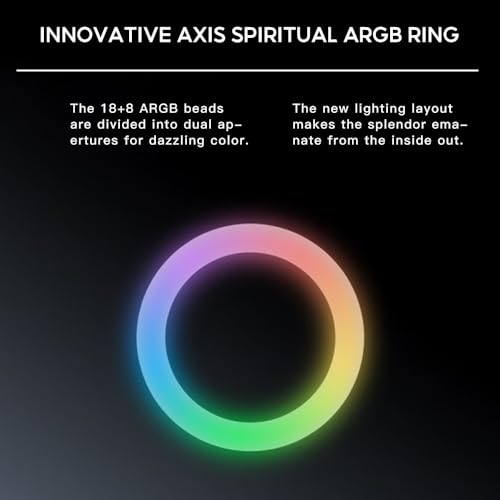 INNOVATIVE AXIS SPIRITUAL ARGB RING

The 18+8 ARGB beads are divided into dual apertures for dazzling color.

The new lighting layout makes the splendor emanate from the inside out.